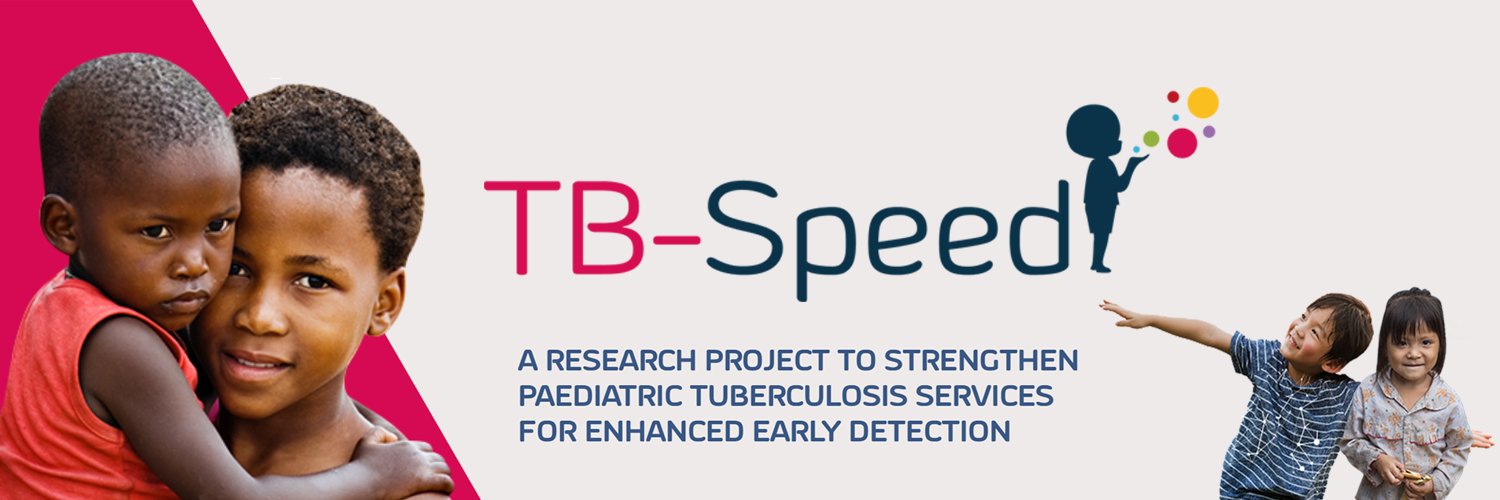 TB-Speed

A RESEARCH PROJECT TO STRENGTHEN PAEDIATRIC TUBERCULOSIS SERVICES FOR ENHANCED EARLY DETECTION